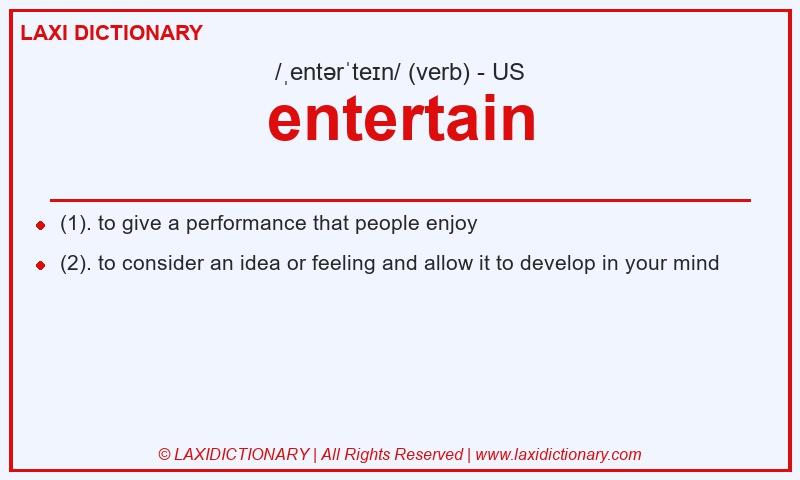 LAXI DICTIONARY

/ˌentərˈteɪn/ (verb) - US

entertain

- (1). to give a performance that people enjoy
- (2). to consider an idea or feeling and allow it to develop in your mind

© LAXIDICTIONARY | All Rights Reserved | www.laxidictionary.com